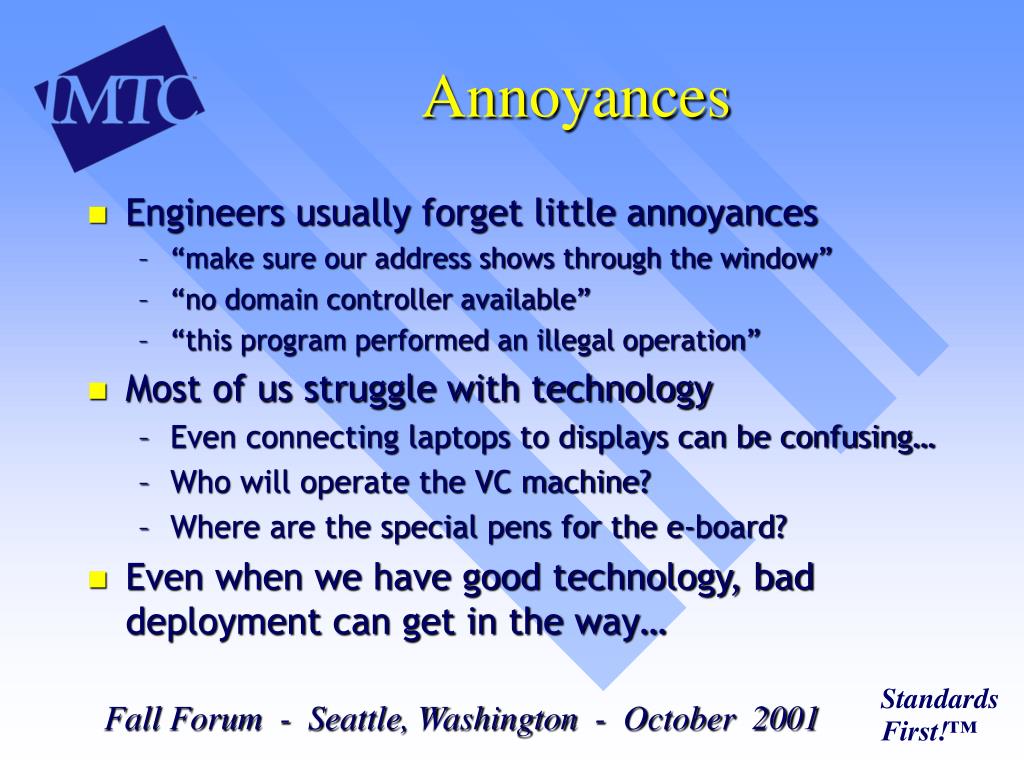 IMTC

Annoyances

- Engineers usually forget little annoyances
  - “make sure our address shows through the window”
  - “no domain controller available”
  - “this program performed an illegal operation”
- Most of us struggle with technology
  - Even connecting laptops to displays can be confusing…
  - Who will operate the VC machine?
  - Where are the special pens for the e-board?
- Even when we have good technology, bad deployment can get in the way…

Fall Forum - Seattle, Washington - October 2001

Standards First!™